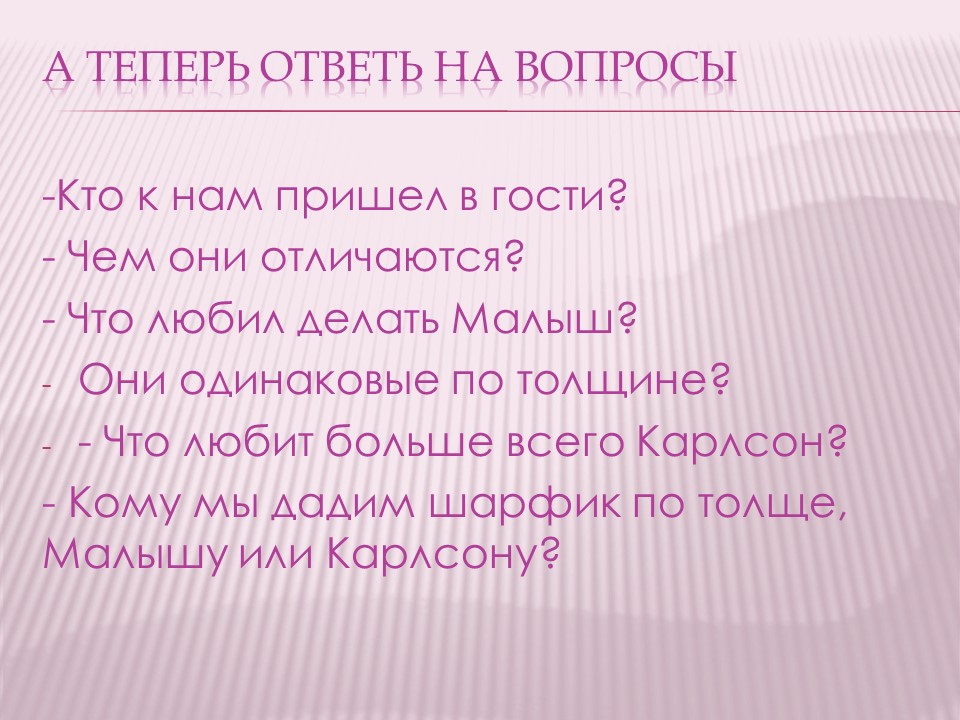 А ТЕПЕРЬ ОТВЕТЬ НА ВОПРОСЫ

-Кто к нам пришел в гости?
- Чем они отличаются?
- Что любил делать Малыш?
- Они одинаковые по толщине?
- - Что любит больше всего Карлсон?
- Кому мы дадим шарфик по толще, Малышу или Карлсону?